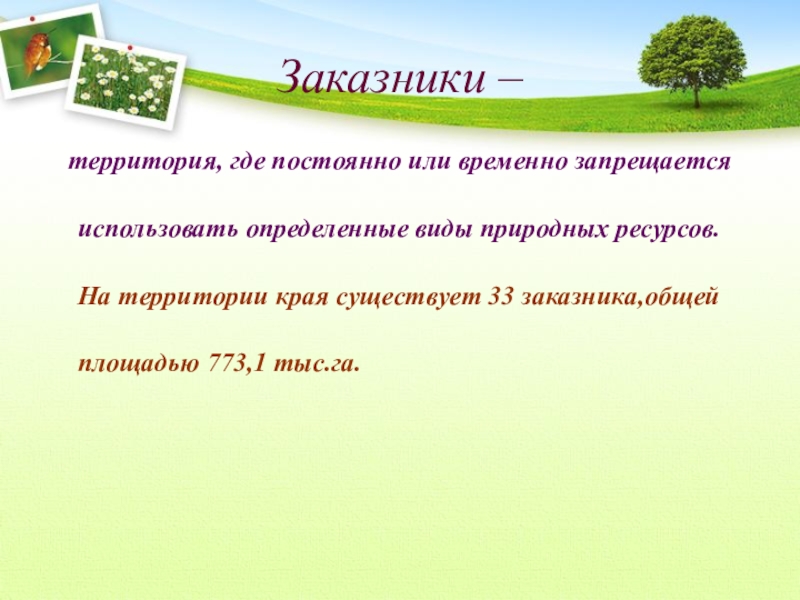 Заказники –

территория, где постоянно или временно запрещается использовать определенные виды природных ресурсов.

На территории края существует 33 заказника,общей площадью 773,1 тыс.га.